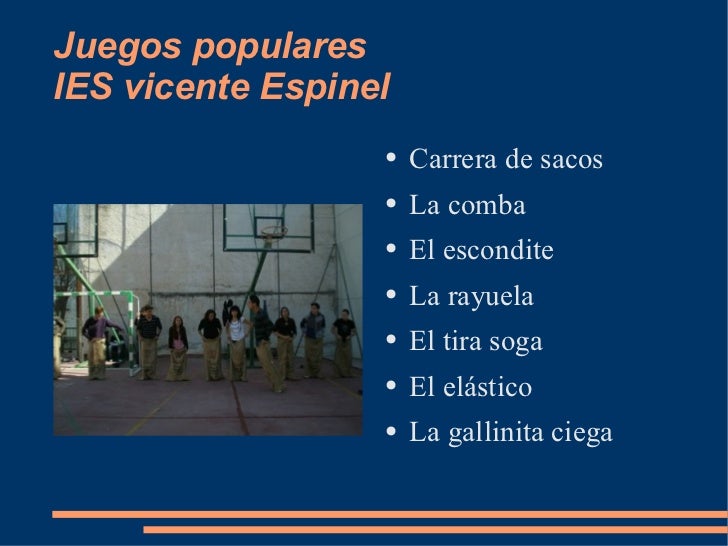 Juegos populares
IES vicente Espinel

- Carrera de sacos
- La comba
- El escondite
- La rayuela
- El tira soga
- El elástico
- La gallinita ciega